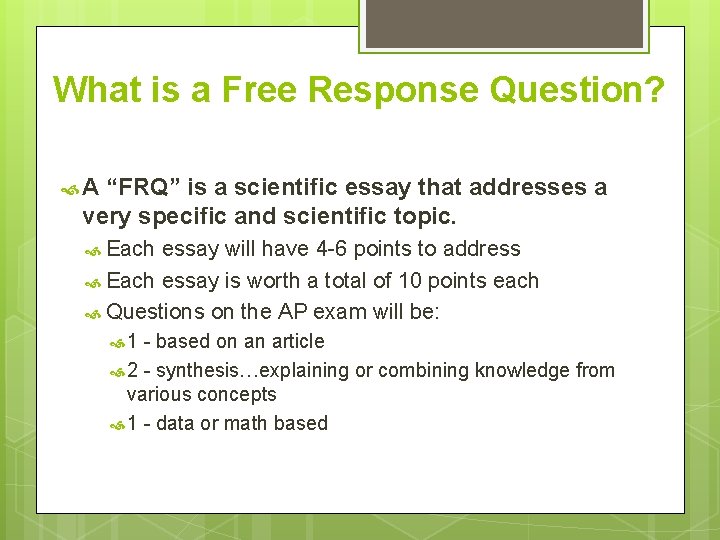 What is a Free Response Question?

A “FRQ” is a scientific essay that addresses a very specific and scientific topic.

Each essay will have 4-6 points to address

Each essay is worth a total of 10 points each

Questions on the AP exam will be:

1 - based on an article

2 - synthesis…explaining or combining knowledge from various concepts

1 - data or math based